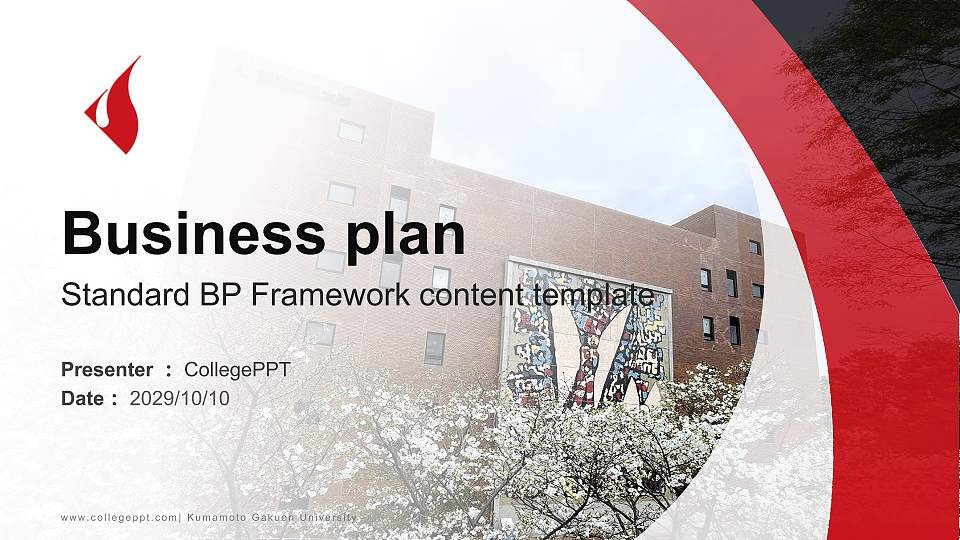 Business plan

Standard BP Framework content template

Presenter ： CollegePPT
Date： 2029/10/10

www.collegeppt.com| Kumamoto Gakuen University